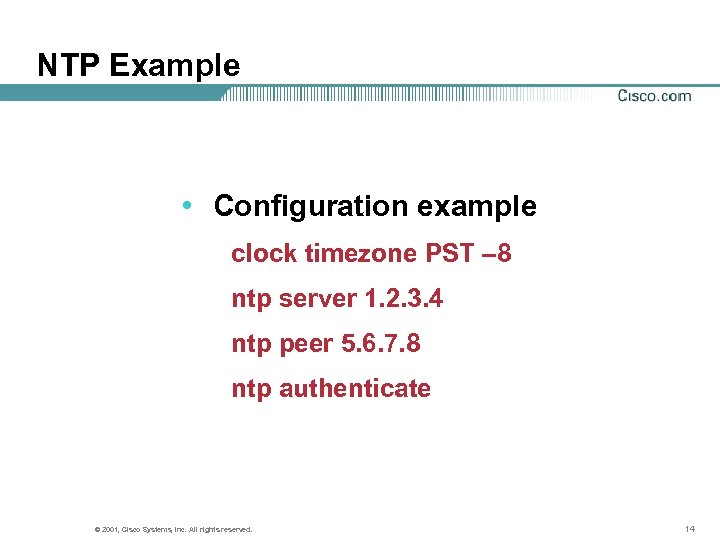 NTP Example

Cisco.com

• Configuration example

clock timezone PST –8

ntp server 1.2.3.4

ntp peer 5.6.7.8

ntp authenticate

© 2001, Cisco Systems, Inc. All rights reserved.

14